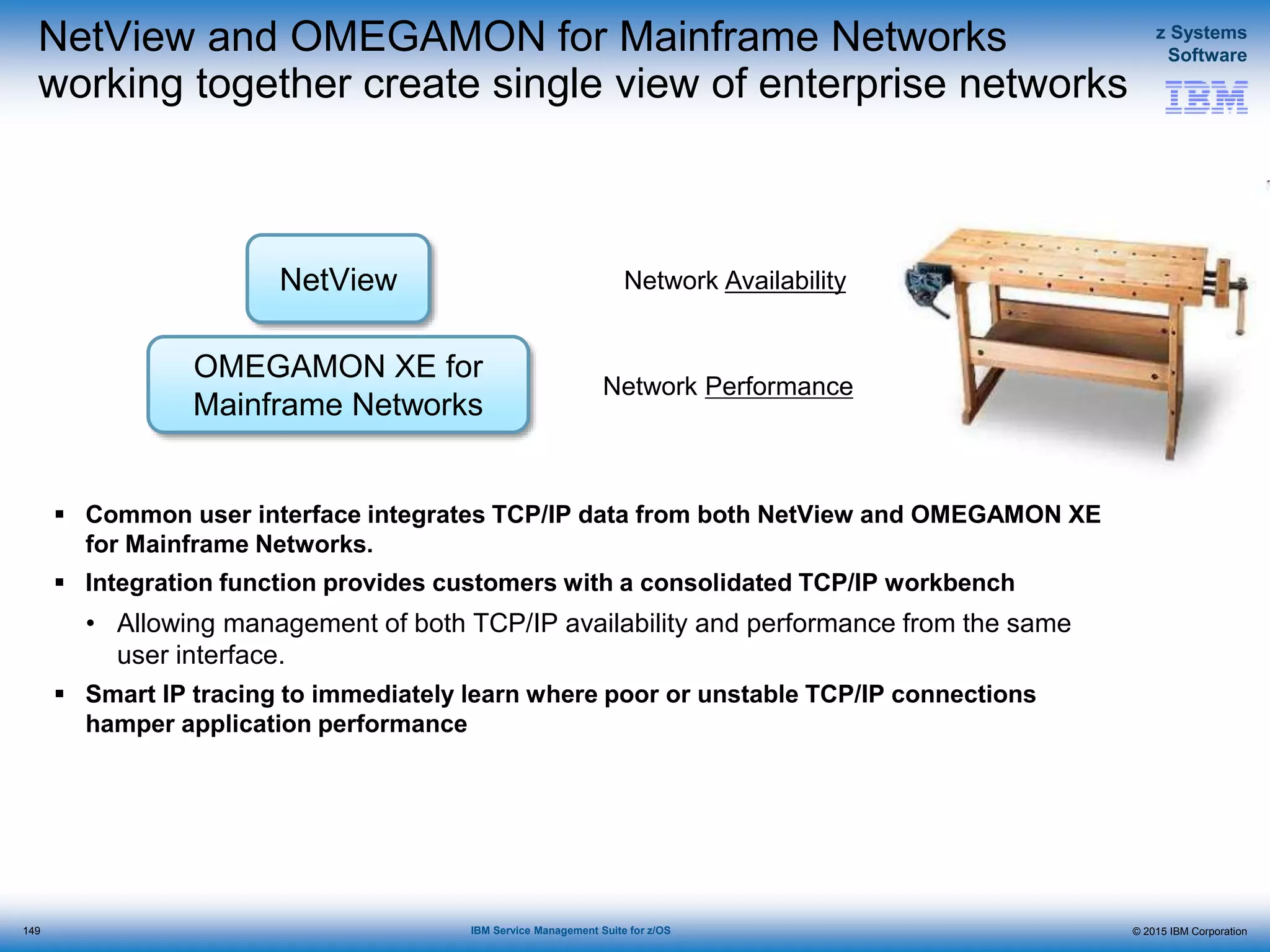 NetView and OMEGAMON for Mainframe Networks working together create single view of enterprise networks

z Systems Software

IBM

NetView

OMEGAMON XE for Mainframe Networks

Network Availability

Network Performance

▪ Common user interface integrates TCP/IP data from both NetView and OMEGAMON XE for Mainframe Networks.

▪ Integration function provides customers with a consolidated TCP/IP workbench

• Allowing management of both TCP/IP availability and performance from the same user interface.

▪ Smart IP tracing to immediately learn where poor or unstable TCP/IP connections hamper application performance

149

IBM Service Management Suite for z/OS

© 2015 IBM Corporation